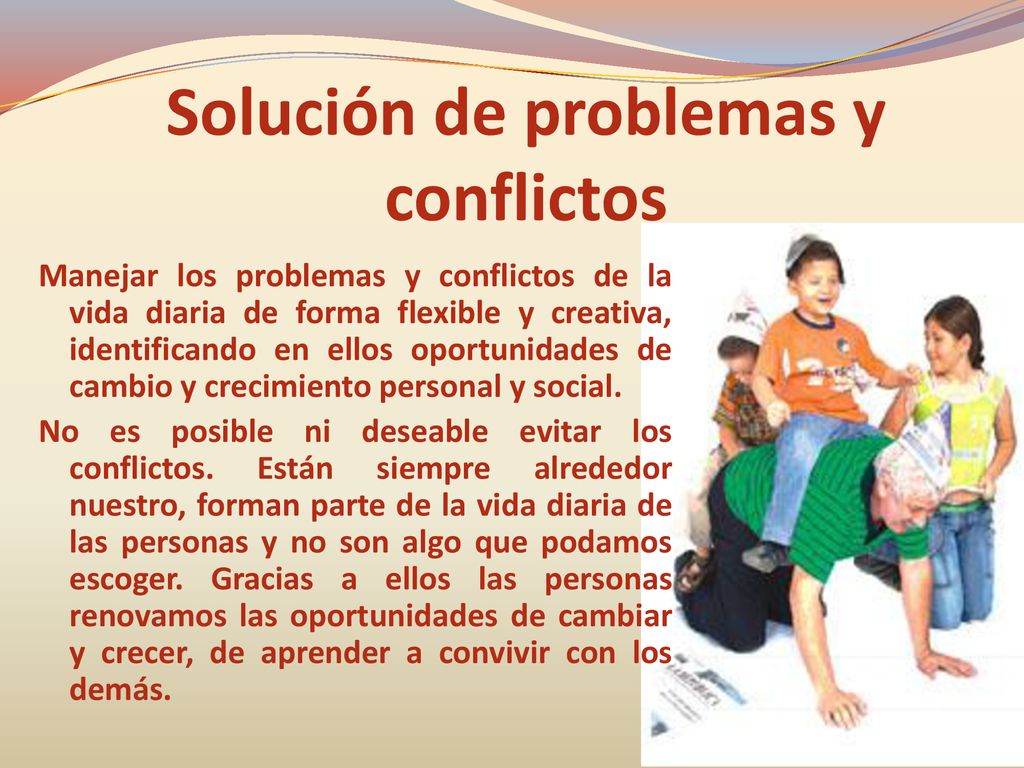 Solución de problemas y conflictos

Manejar los problemas y conflictos de la vida diaria de forma flexible y creativa, identificando en ellos oportunidades de cambio y crecimiento personal y social.

No es posible ni deseable evitar los conflictos. Están siempre alrededor nuestro, forman parte de la vida diaria de las personas y no son algo que podamos escoger. Gracias a ellos las personas renovamos las oportunidades de cambiar y crecer, de aprender a convivir con los demás.